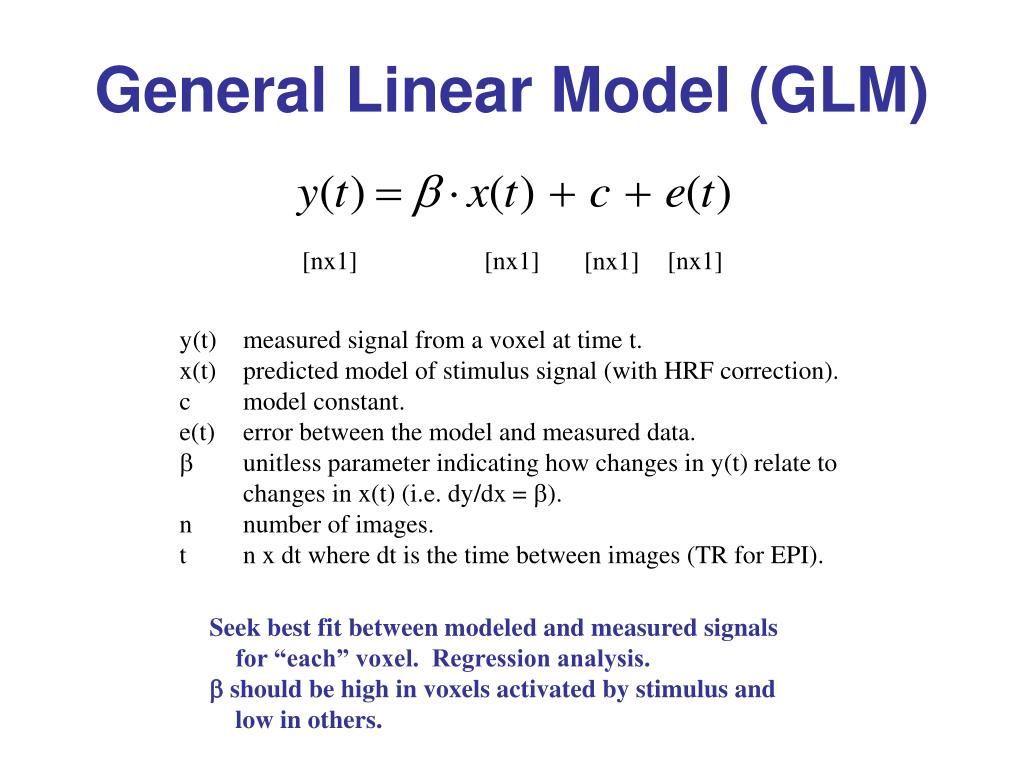 General Linear Model (GLM)

$y(t) = \beta \cdot x(t) + c + e(t)$

[nx1] [nx1] [nx1] [nx1]

y(t) measured signal from a voxel at time t.
x(t) predicted model of stimulus signal (with HRF correction).
c model constant.
e(t) error between the model and measured data.
β unitless parameter indicating how changes in y(t) relate to changes in x(t) (i.e. dy/dx = β).
n number of images.
t n x dt where dt is the time between images (TR for EPI).

Seek best fit between modeled and measured signals for “each” voxel. Regression analysis.
β should be high in voxels activated by stimulus and low in others.